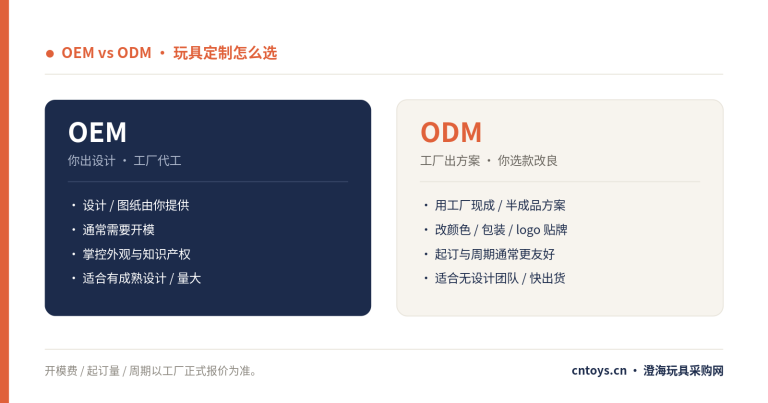 ● OEM vs ODM · 玩具定制怎么选

OEM
你出设计 · 工厂代工

· 设计 / 图纸由你提供
· 通常需要开模
· 掌控外观与知识产权
· 适合有成熟设计 / 量大

ODM
工厂出方案 · 你选款改良

· 用工厂现成 / 半成品方案
· 改颜色 / 包装 / logo 贴牌
· 起订与周期通常更友好
· 适合无设计团队 / 快出货

开模费 / 起订量 / 周期以工厂正式报价为准。

cntoys.cn · 澄海玩具采购网